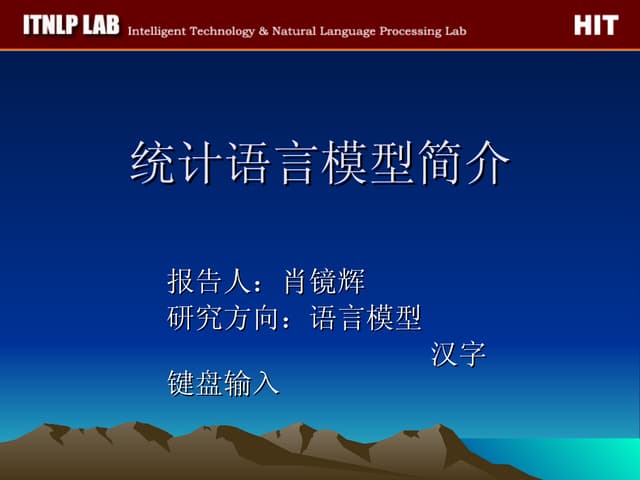 ITNLP LAB Intelligent Technology & Natural Language Processing Lab HIT

统计语言模型简介

报告人：肖镜辉
研究方向：语言模型
汉字
键盘输入